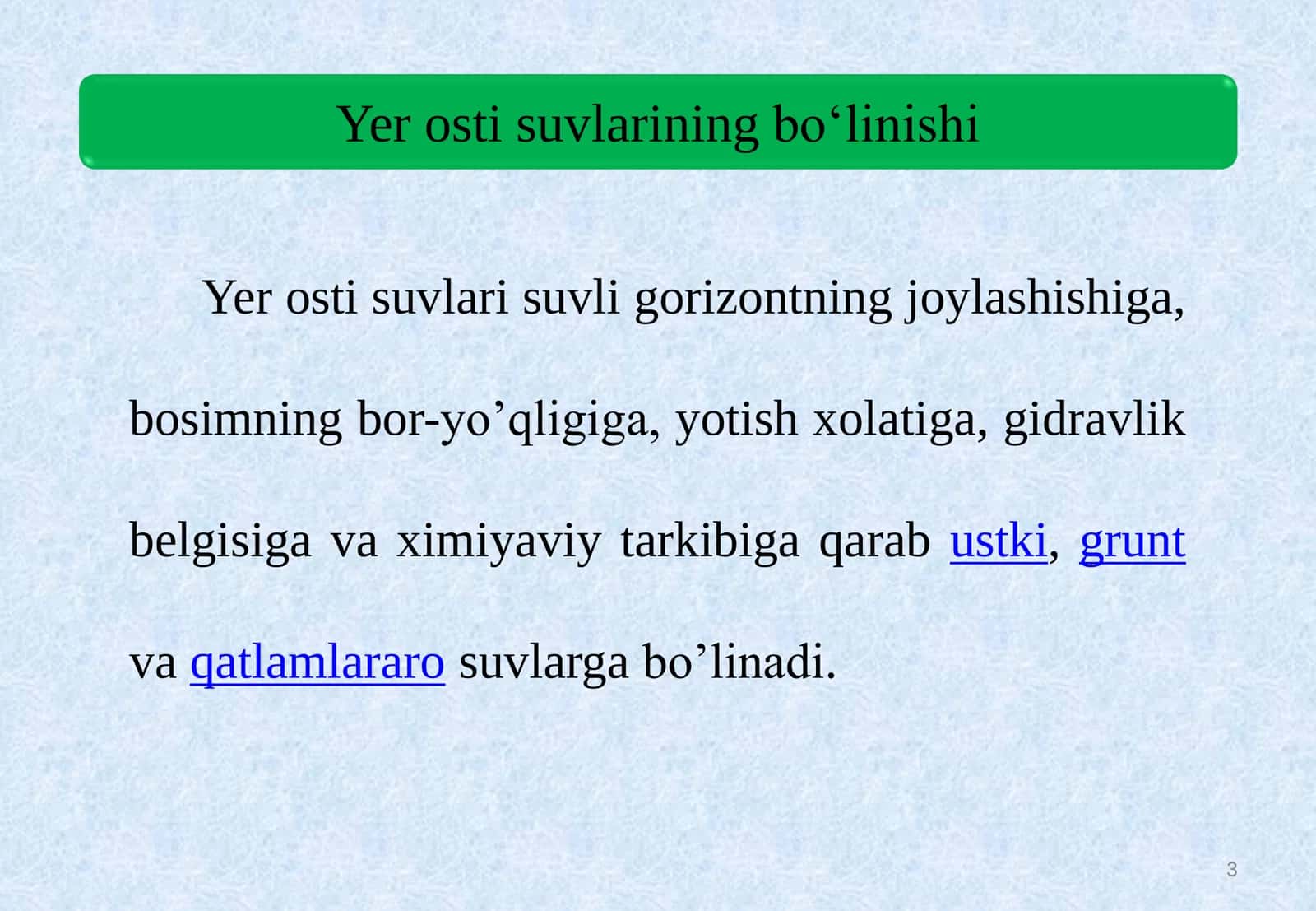 Yer osti suvlarining bo‘linishi

Yer osti suvlari suvli gorizontning joylashishiga, bosimning bor-yo’qligiga, yotish xolatiga, gidravlik belgisiga va ximiyaviy tarkibiga qarab ustki, grunt va qatlamlararo suvlarga bo’linadi.

3